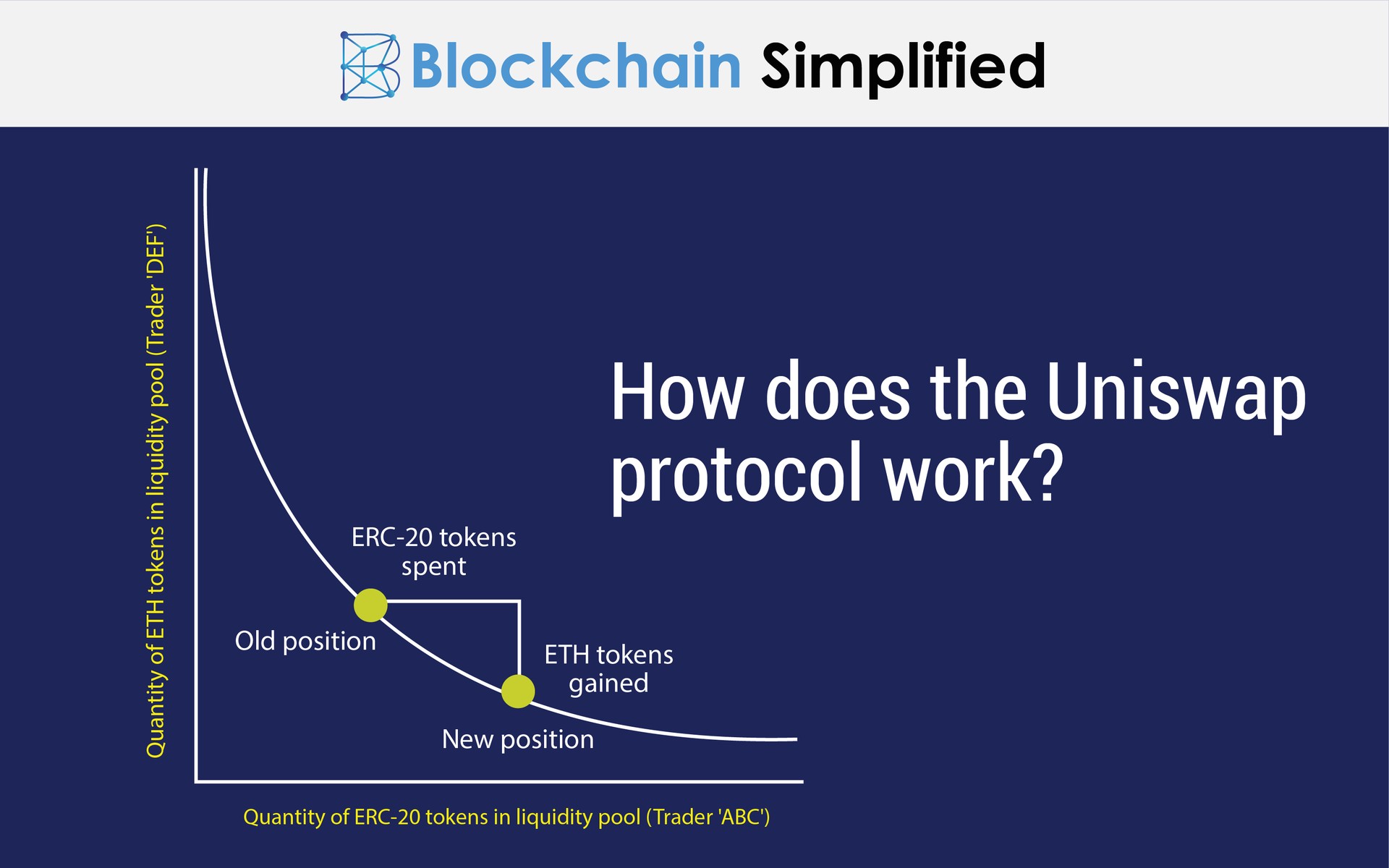 Blockchain Simplified

How does the Uniswap protocol work?

Quantity of ETH tokens in liquidity pool (Trader 'DEF')

ERC-20 tokens spent

Old position

ETH tokens gained

New position

Quantity of ERC-20 tokens in liquidity pool (Trader 'ABC')